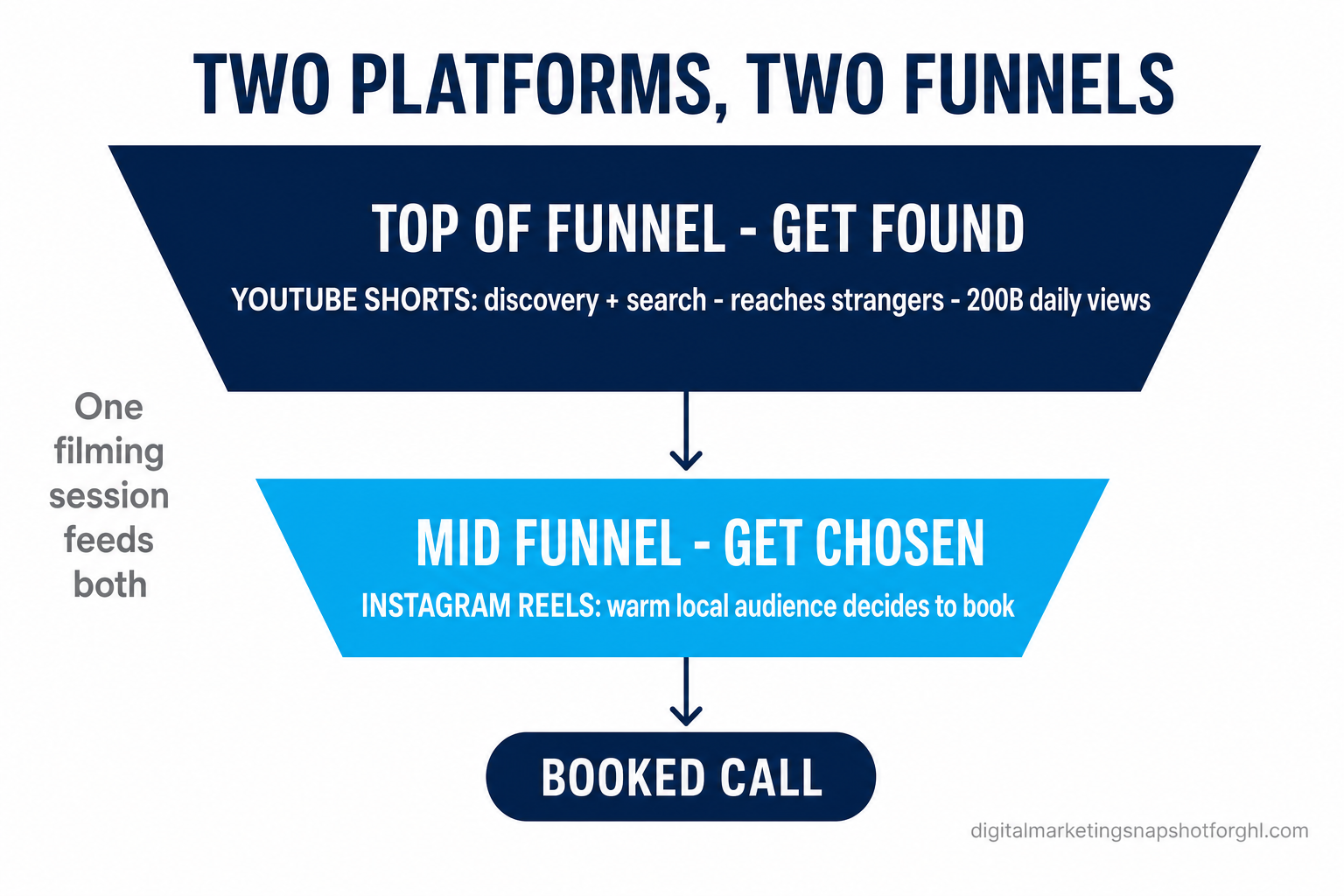 TWO PLATFORMS, TWO FUNNELS

TOP OF FUNNEL - GET FOUND

YOUTUBE SHORTS: discovery + search - reaches strangers - 200B daily views

One filming session feeds both

MID FUNNEL - GET CHOSEN

INSTAGRAM REELS: warm local audience decides to book

BOOKED CALL

digitalmarketingsnapshotforghl.com